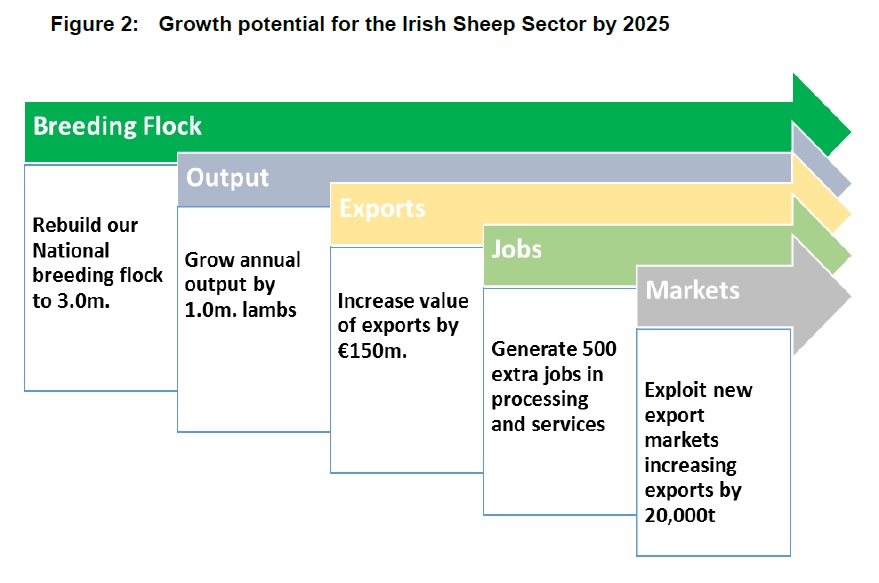 Figure 2: Growth potential for the Irish Sheep Sector by 2025

Breeding Flock

Rebuild our National breeding flock to 3.0m.

Output

Grow annual output by 1.0m. lambs

Exports

Increase value of exports by €150m.

Jobs

Generate 500 extra jobs in processing and services

Markets

Exploit new export markets increasing exports by 20,000t